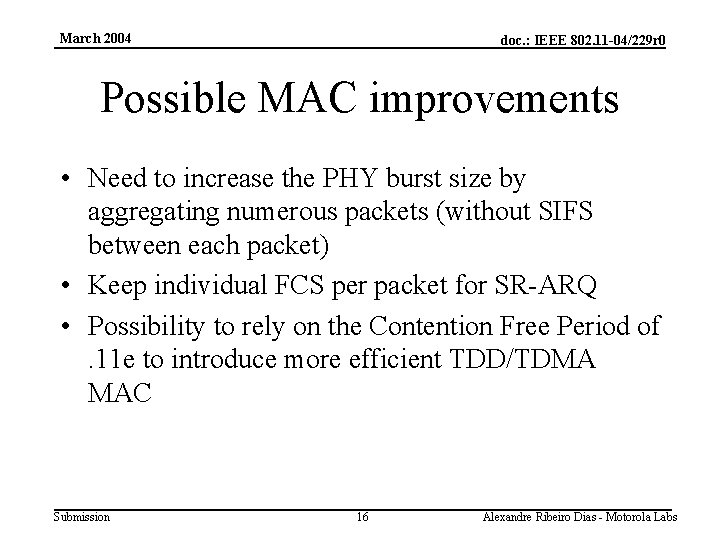 March 2004

doc.: IEEE 802.11-04/229r0

Possible MAC improvements

• Need to increase the PHY burst size by aggregating numerous packets (without SIFS between each packet)
• Keep individual FCS per packet for SR-ARQ
• Possibility to rely on the Contention Free Period of .11e to introduce more efficient TDD/TDMA MAC

Submission

16

Alexandre Ribeiro Dias - Motorola Labs